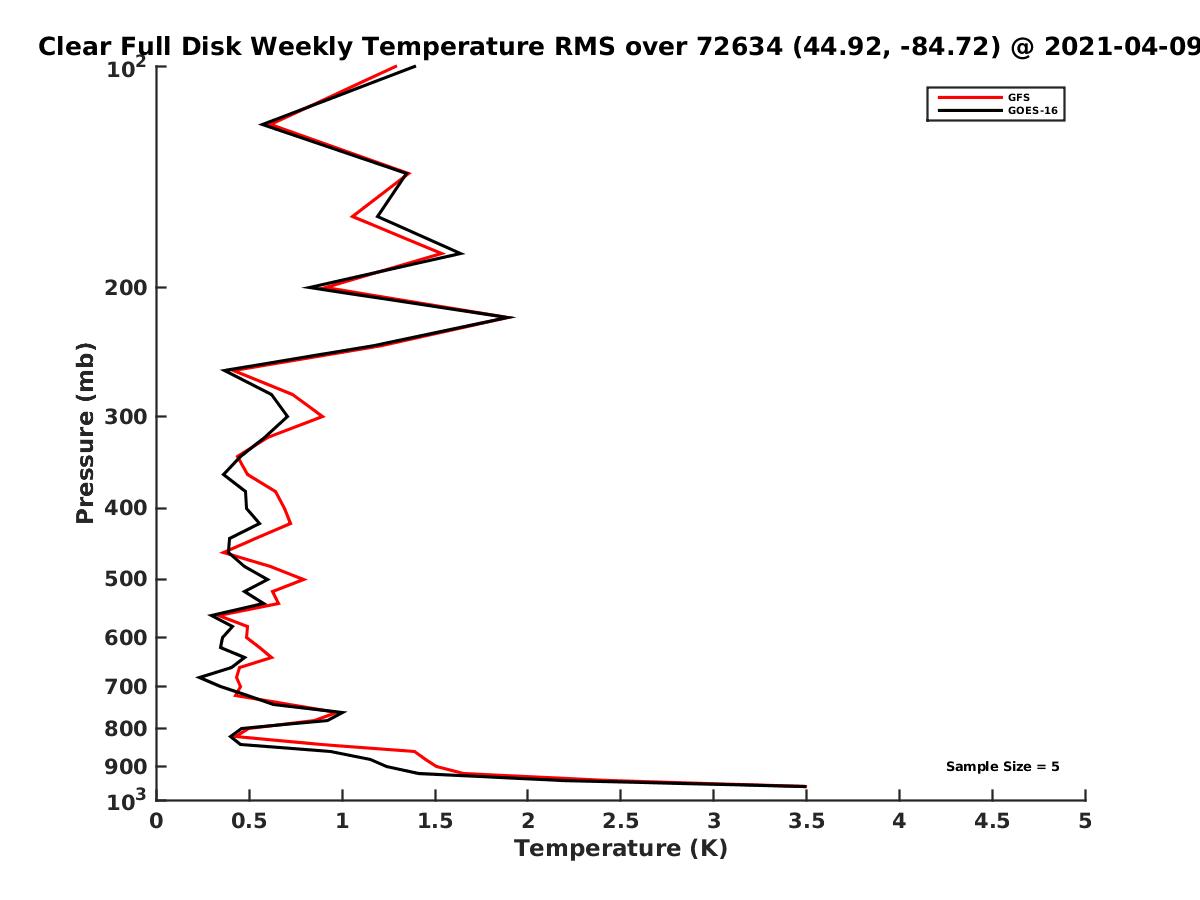 Clear Full Disk Weekly Temperature RMS over 72634 (44.92, -84.72) @ 2021-04-09

GFS
GOES-16

Pressure (mb)

$10^2$
200
300
400
500
600
700
800
900
$10^3$

Sample Size = 5

0
0.5
1
1.5
2
2.5
3
3.5
4
4.5
5
Temperature (K)